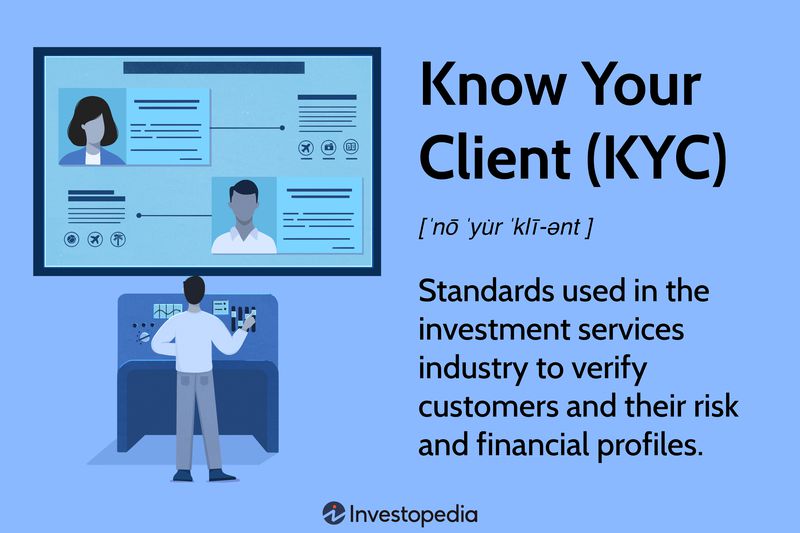 Know Your Client (KYC)

[ˈnō ˈyu̇r ˈklī-ənt ]

Standards used in the investment services industry to verify customers and their risk and financial profiles.

Investopedia